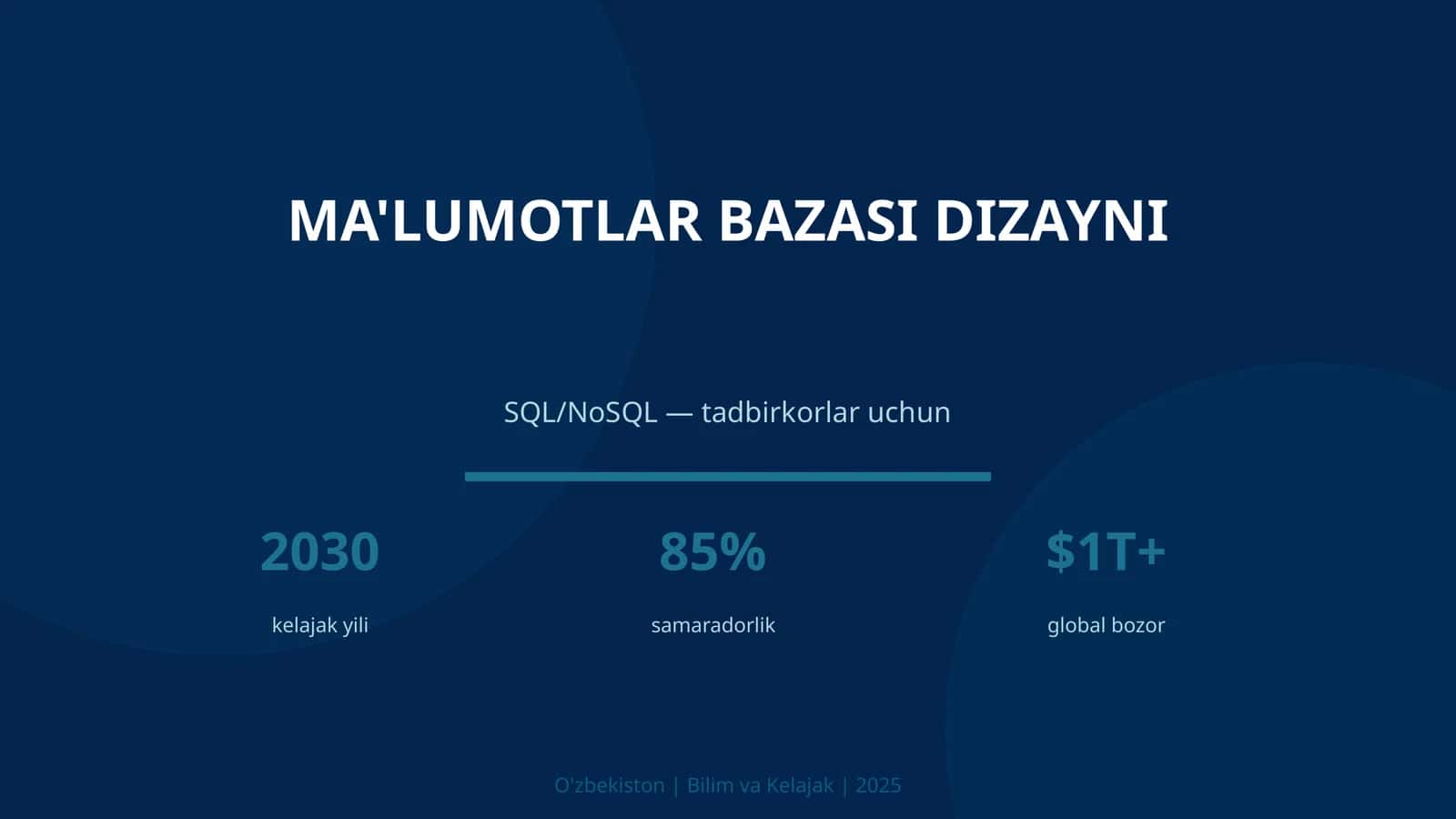 MA'LUMOTLAR BAZASI DIZAYNI

SQL/NoSQL — tadbirkorlar uchun

2030
kelajak yili

85%
samaradorlik

\$1T+
global bozor

O'zbekiston | Bilim va Kelajak | 2025